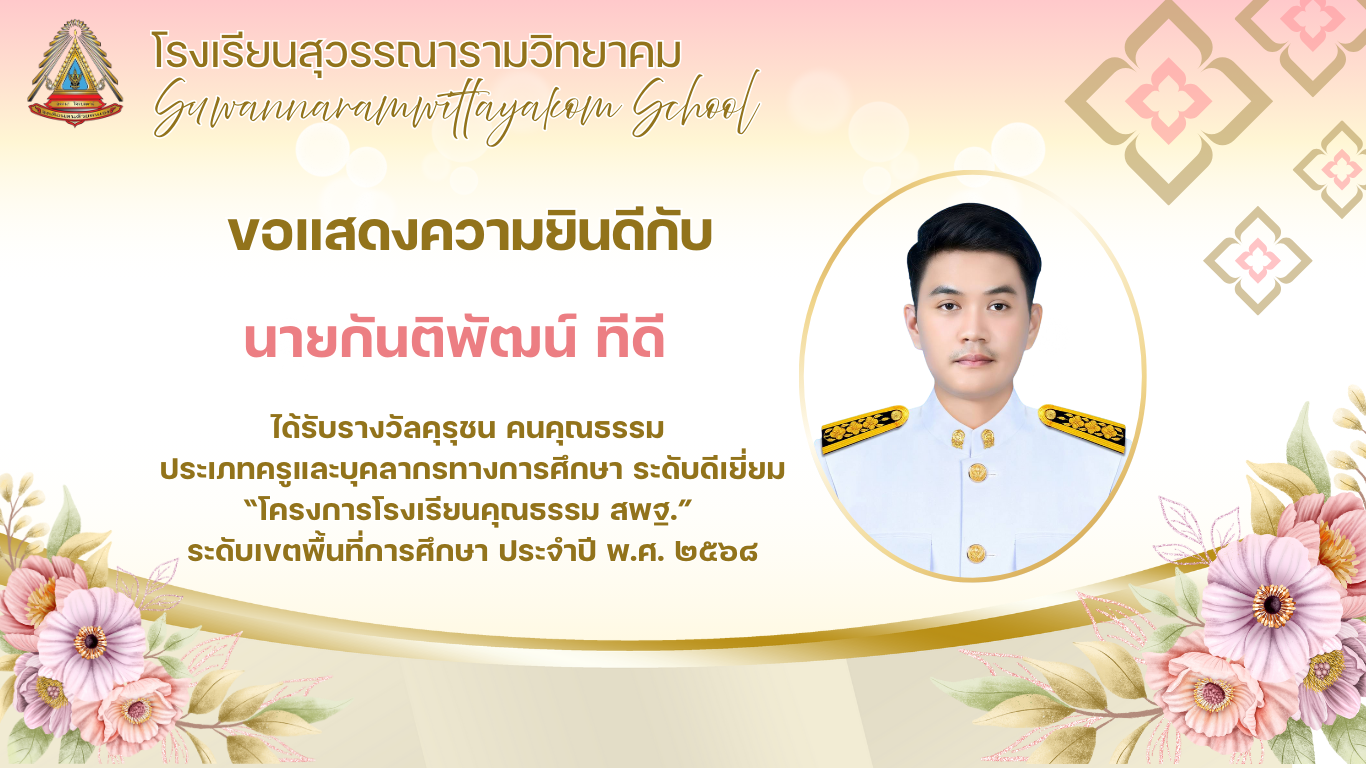 โรงเรียนสุวรรณารามวิทยาคม
Suwannaramwittayakom School

ขอแสดงความยินดีกับ

นายกันติพัฒน์ ทีดี

ได้รับรางวัลคุรุชน คนคุณธรรม
ประเภทครูและบุคลากรทางการศึกษา ระดับดีเยี่ยม
“โครงการโรงเรียนคุณธรรม สพฐ.”
ระดับเขตพื้นที่การศึกษา ประจำปี พ.ศ. ๒๕๖๘